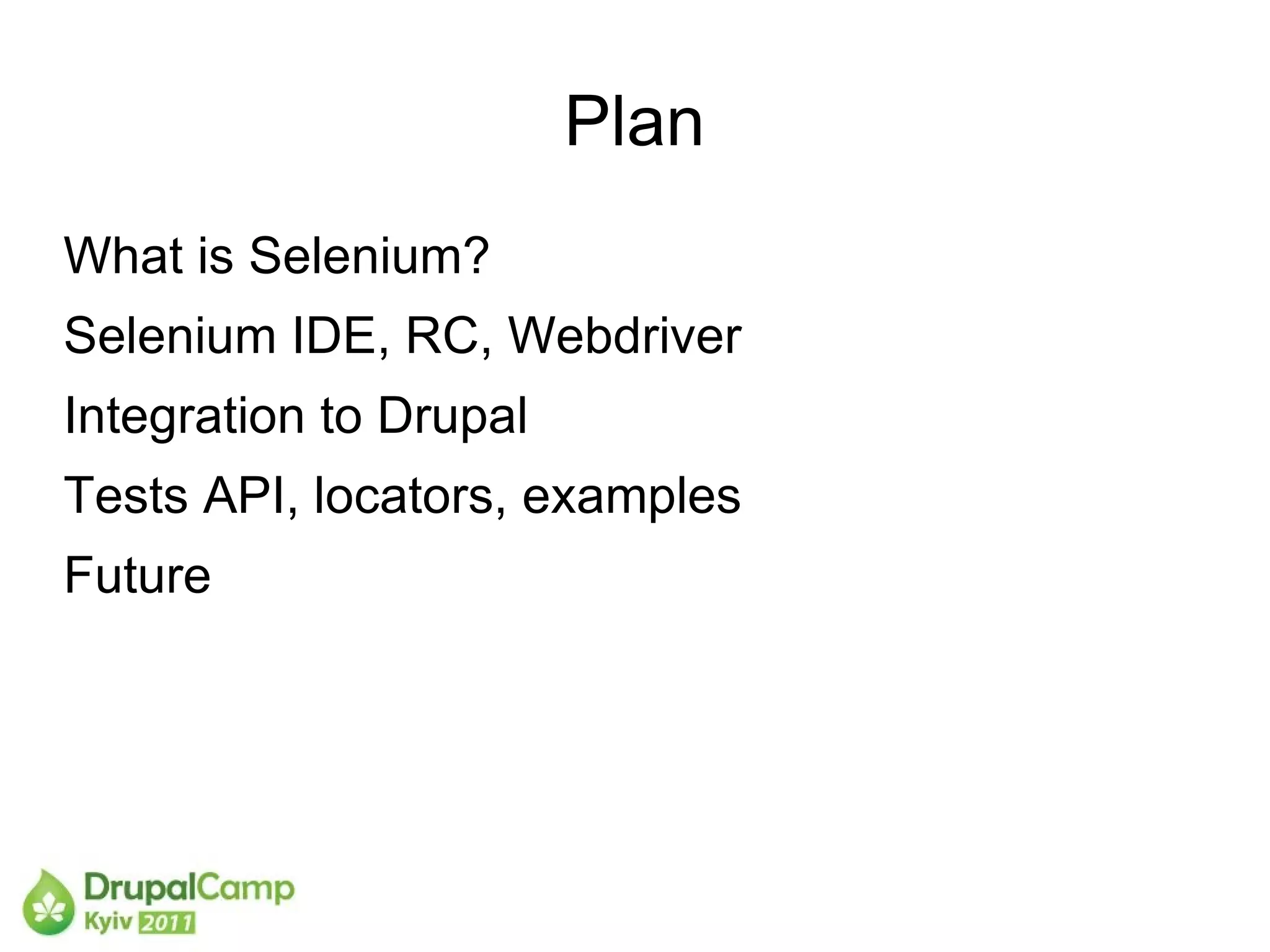 Plan

What is Selenium?

Selenium IDE, RC, Webdriver

Integration to Drupal

Tests API, locators, examples

Future

DrupalCamp
Kyiv 2011